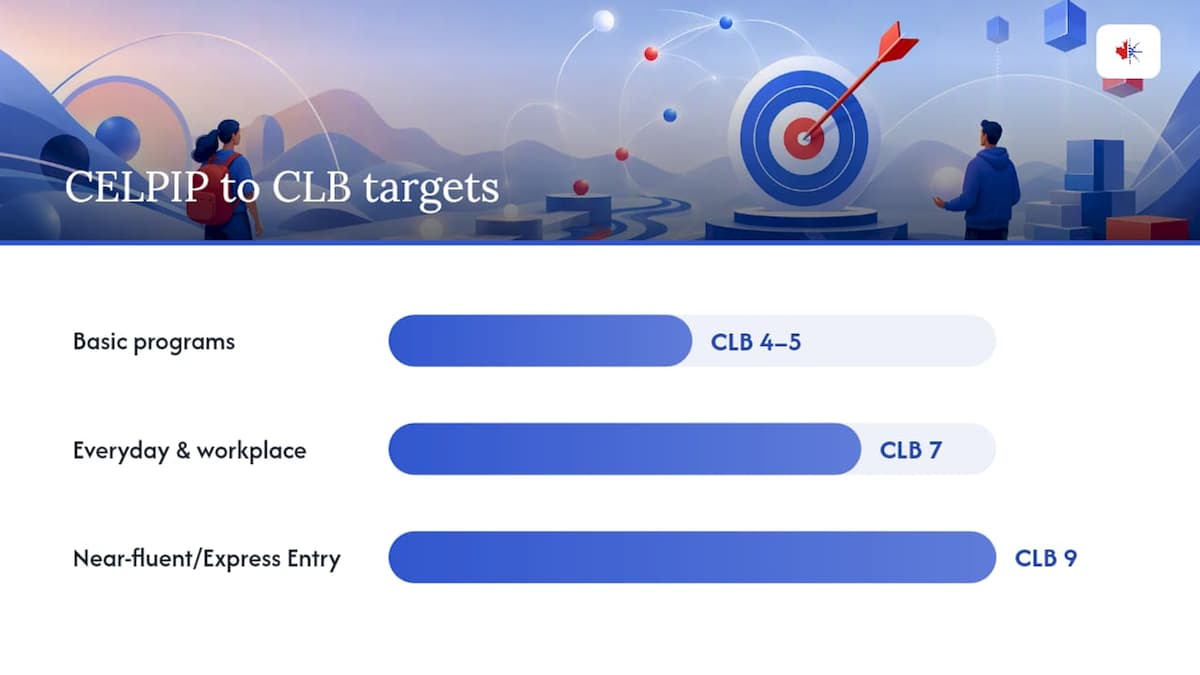 CELPIP to CLB targets

Basic programs CLB 4–5

Everyday & workplace CLB 7

Near-fluent/Express Entry CLB 9